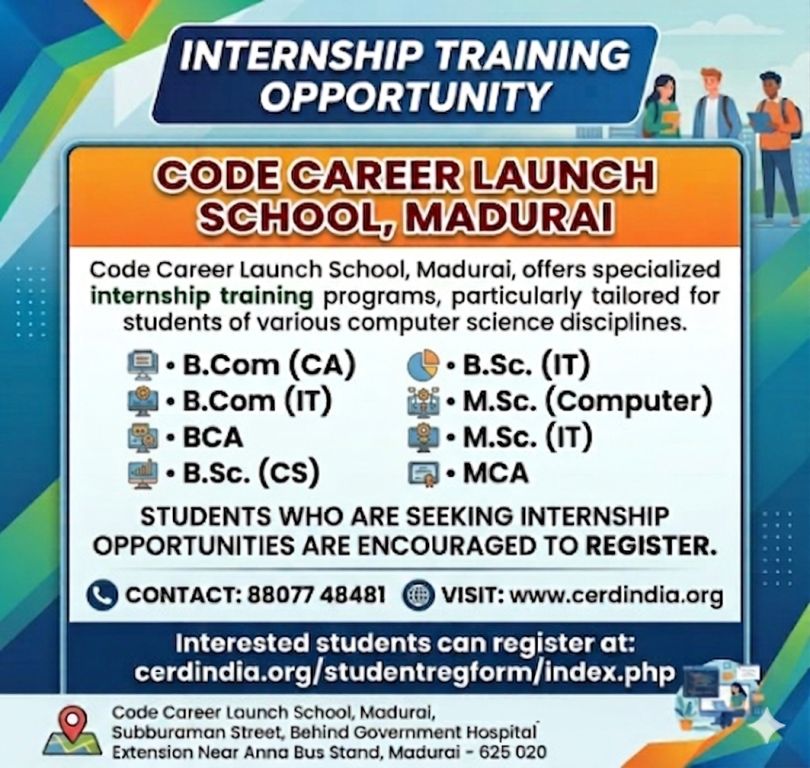 INTERNSHIP TRAINING OPPORTUNITY

CODE CAREER LAUNCH SCHOOL, MADURAI

Code Career Launch School, Madurai, offers specialized internship training programs, particularly tailored for students of various computer science disciplines.

• B.Com (CA)
• B.Com (IT)
• BCA
• B.Sc. (CS)

• B.Sc. (IT)
• M.Sc. (Computer)
• M.Sc. (IT)
• MCA

STUDENTS WHO ARE SEEKING INTERNSHIP OPPORTUNITIES ARE ENCOURAGED TO REGISTER.

CONTACT: 88077 48481 VISIT: www.cerdindia.org

Interested students can register at: cerdindia.org/studentregform/index.php

Code Career Launch School, Madurai, Subburaman Street, Behind Government Hospital Extension Near Anna Bus Stand, Madurai - 625 020